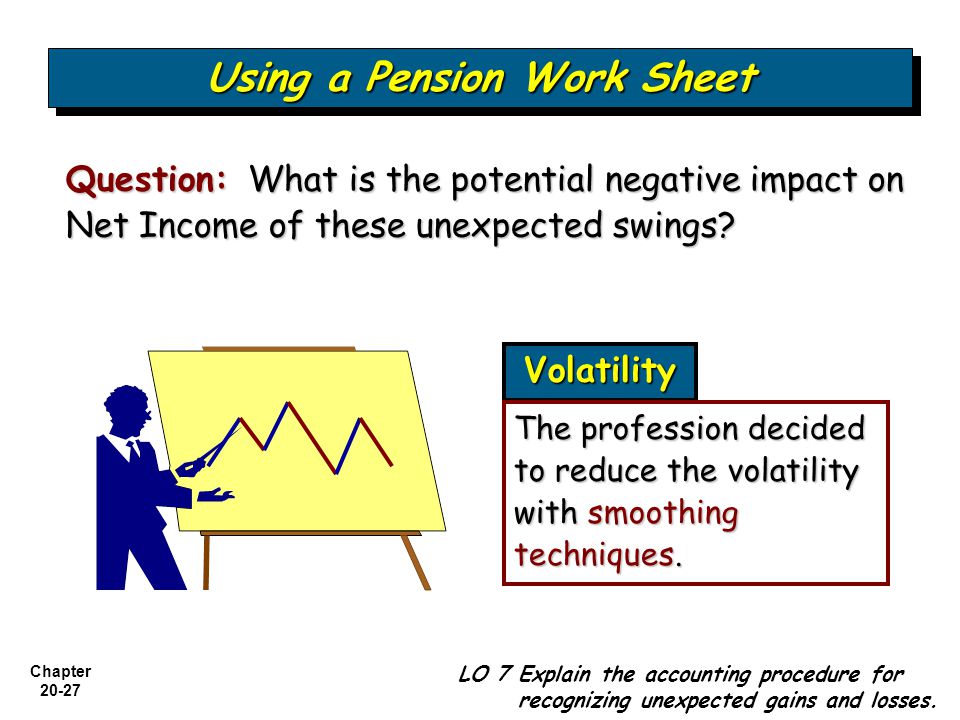 Using a Pension Work Sheet

Question: What is the potential negative impact on Net Income of these unexpected swings?

Volatility

The profession decided to reduce the volatility with smoothing techniques.

Chapter 20-27

LO 7 Explain the accounting procedure for recognizing unexpected gains and losses.